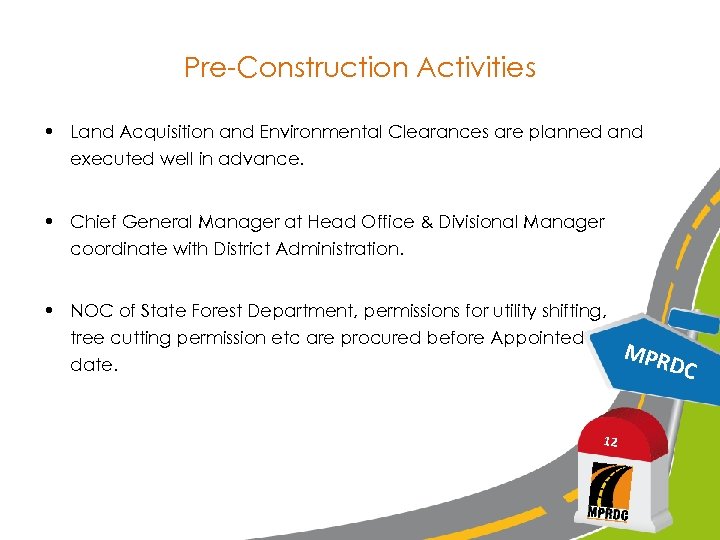 Pre-Construction Activities

• Land Acquisition and Environmental Clearances are planned and executed well in advance.

• Chief General Manager at Head Office & Divisional Manager coordinate with District Administration.

• NOC of State Forest Department, permissions for utility shifting, tree cutting permission etc are procured before Appointed date.

MPRDC

12

MPRDC